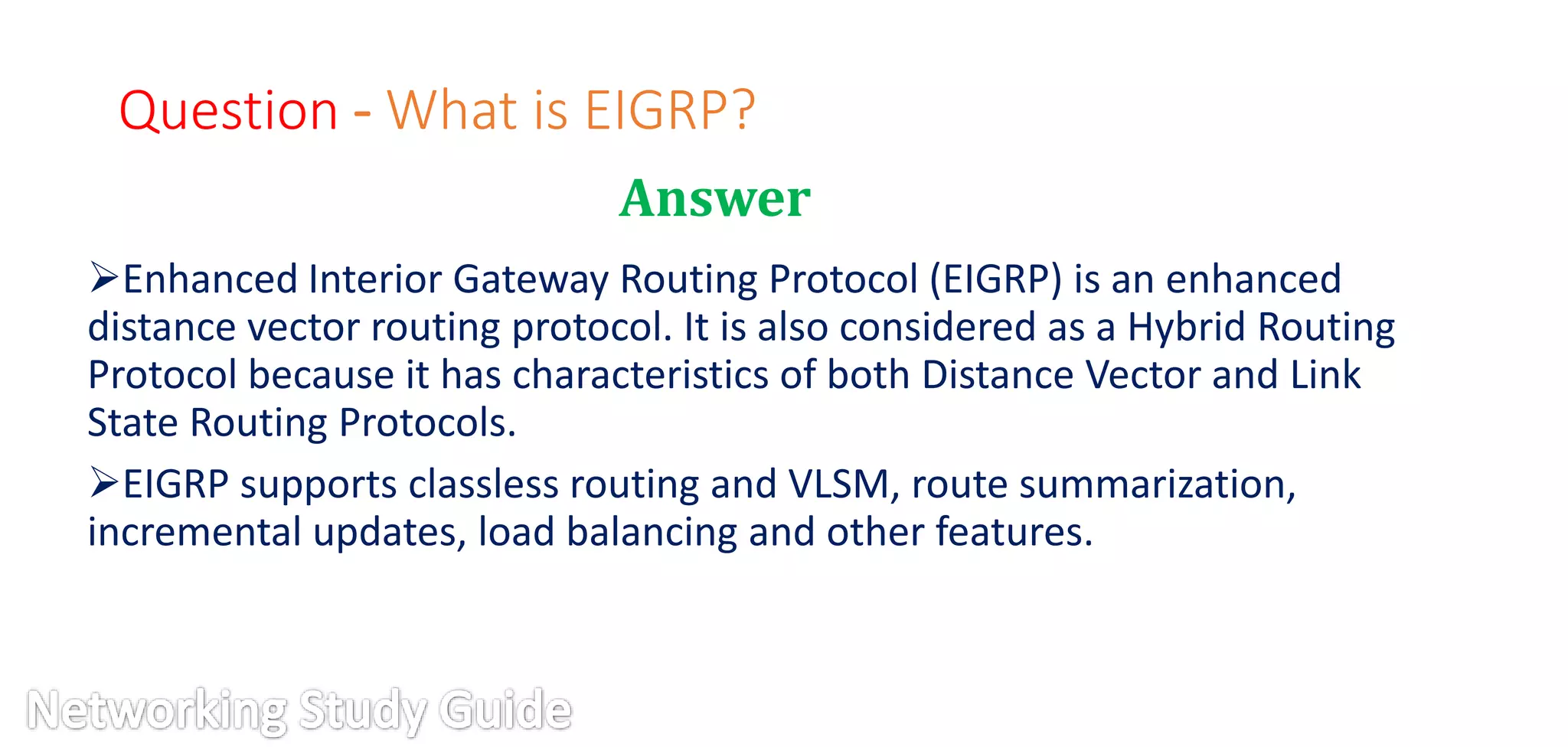 Question - What is EIGRP?

Answer

➢Enhanced Interior Gateway Routing Protocol (EIGRP) is an enhanced distance vector routing protocol. It is also considered as a Hybrid Routing Protocol because it has characteristics of both Distance Vector and Link State Routing Protocols.

➢EIGRP supports classless routing and VLSM, route summarization, incremental updates, load balancing and other features.

Networking Study Guide